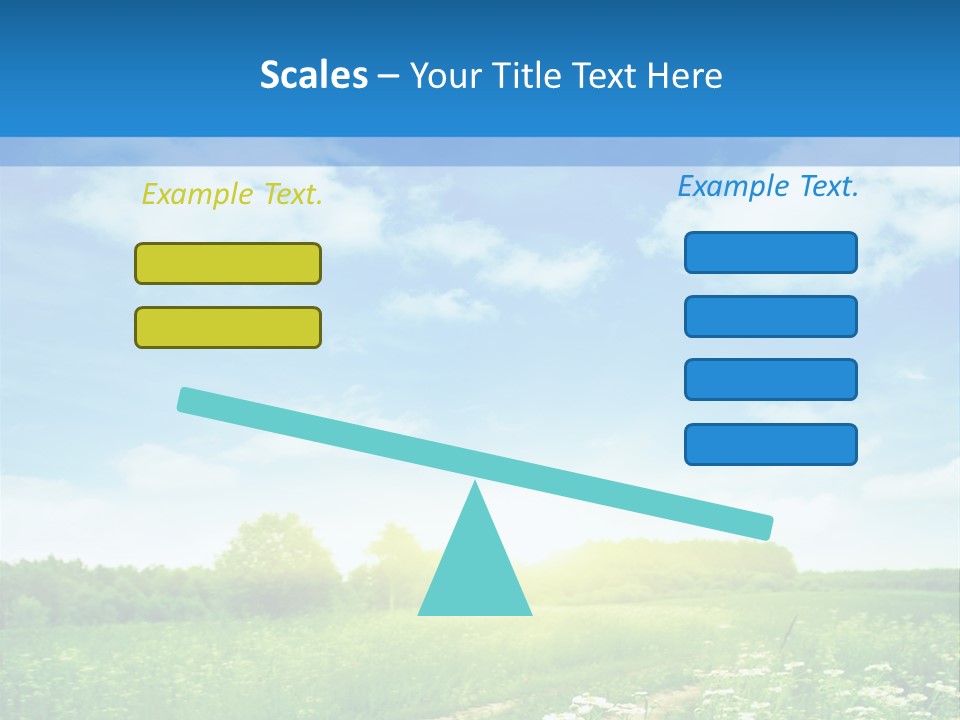 Scales – Your Title Text Here

Example Text.

Example Text.